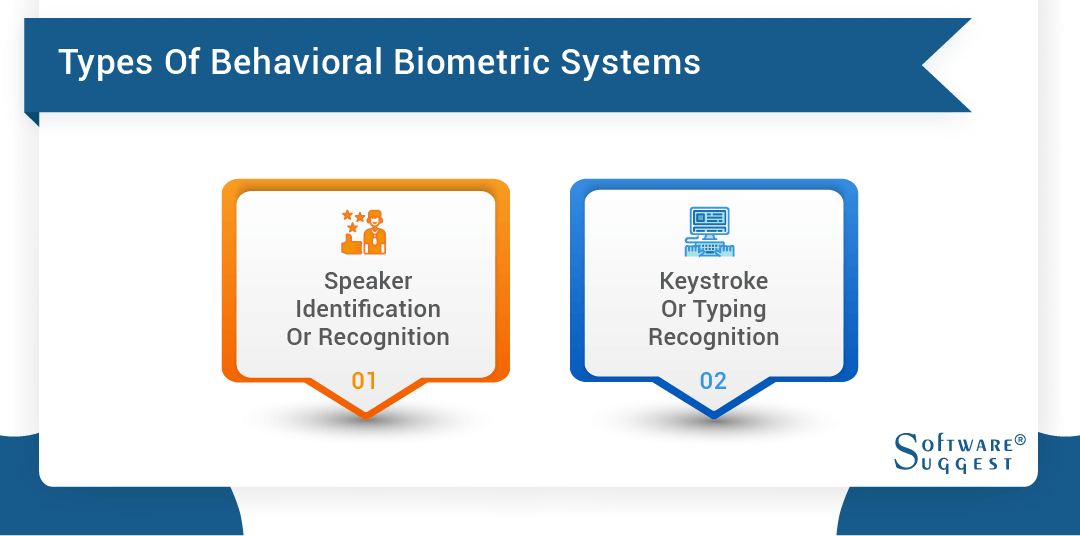 Types Of Behavioral Biometric Systems

Speaker Identification Or Recognition

01

Keystroke Or Typing Recognition

02

SOFTWARE® SUGGEST